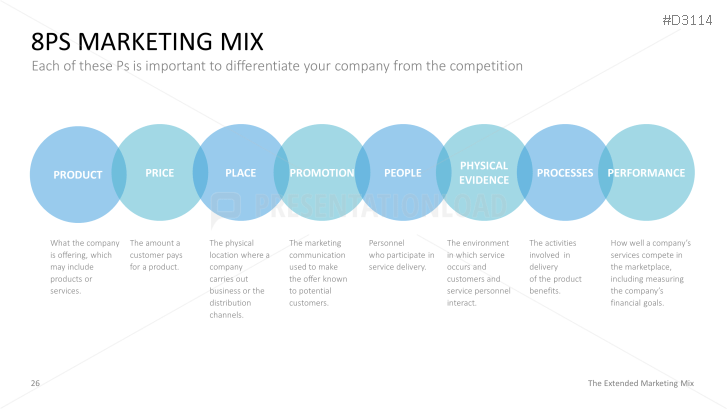 #D3114

8PS MARKETING MIX

Each of these Ps is important to differentiate your company from the competition

PRODUCT

PRICE

PLACE

PROMOTION

PEOPLE

PHYSICAL EVIDENCE

PROCESSES

PERFORMANCE

PRESENTATIONLOAD

What the company is offering, which may include products or services.

The amount a customer pays for a product.

The physical location where a company carries out business or the distribution channels.

The marketing communication used to make the offer known to potential customers.

Personnel who participate in service delivery.

The environment in which service occurs and customers and service personnel interact.

The activities involved in delivery of the product benefits.

How well a company's services compete in the marketplace, including measuring the company's financial goals.

26

The Extended Marketing Mix